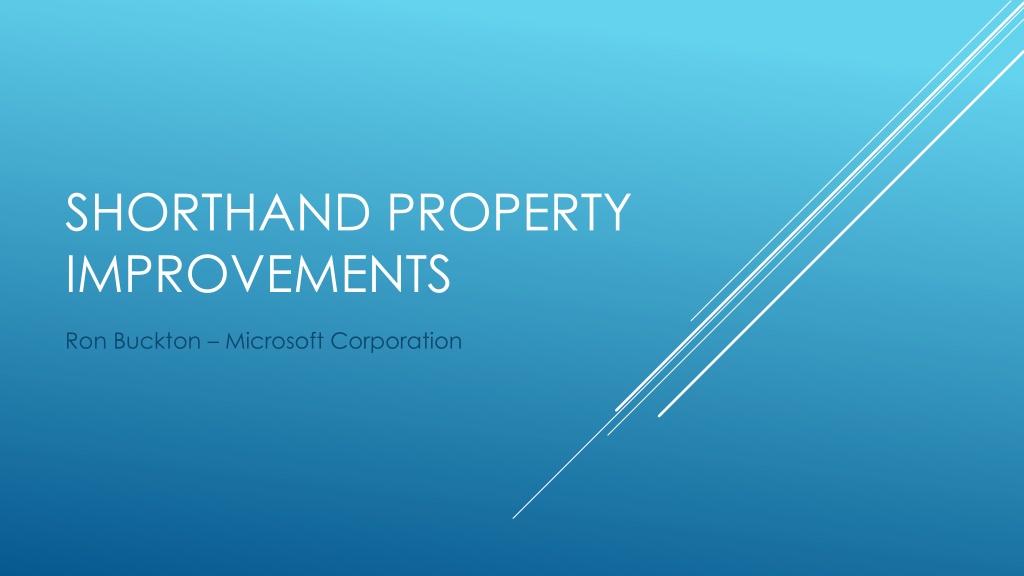 SHORTHAND PROPERTY IMPROVEMENTS

Ron Buckton – Microsoft Corporation